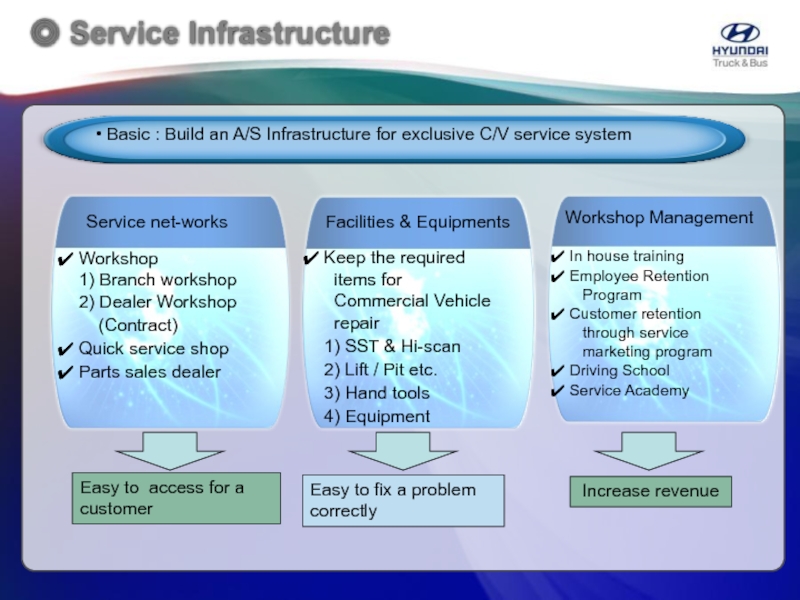 Service Infrastructure

HYUNDAI
Truck & Bus

• Basic : Build an A/S Infrastructure for exclusive C/V service system

Service net-works

✔ Workshop
1) Branch workshop
2) Dealer Workshop (Contract)
✔ Quick service shop
✔ Parts sales dealer

Easy to access for a customer

Facilities & Equipments

✔ Keep the required items for Commercial Vehicle repair
1) SST & Hi-scan
2) Lift / Pit etc.
3) Hand tools
4) Equipment

Easy to fix a problem correctly

Workshop Management

✔ In house training
✔ Employee Retention Program
✔ Customer retention through service marketing program
✔ Driving School
✔ Service Academy

Increase revenue